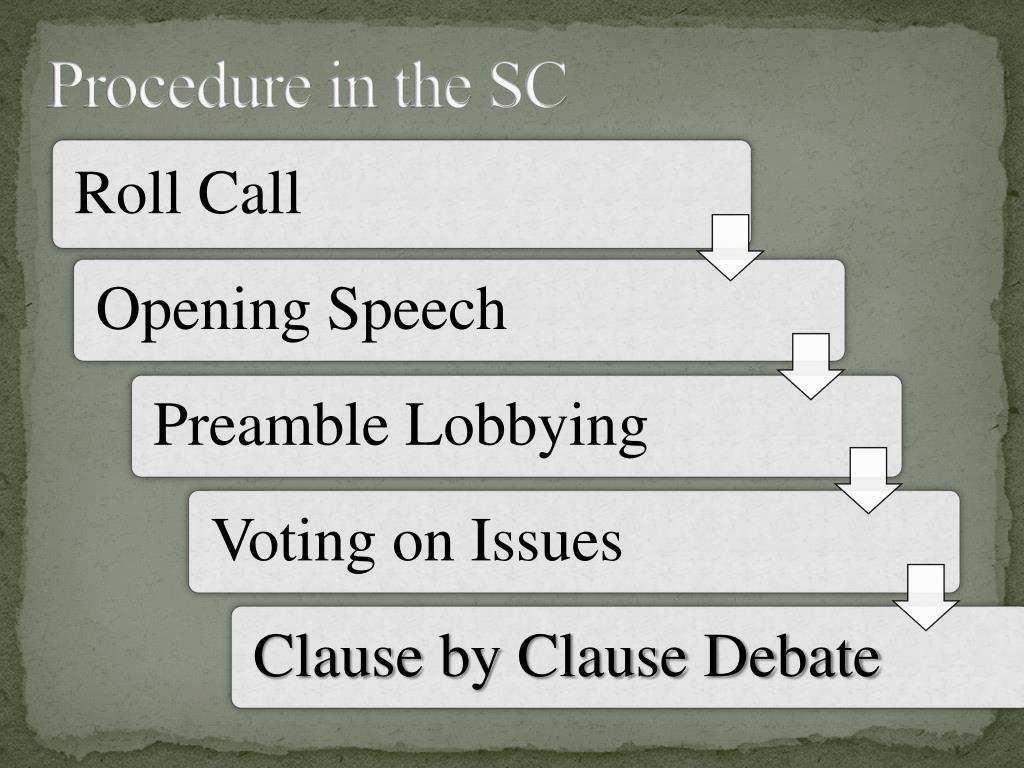 Procedure in the SC

Roll Call

Opening Speech

Preamble Lobbying

Voting on Issues

Clause by Clause Debate